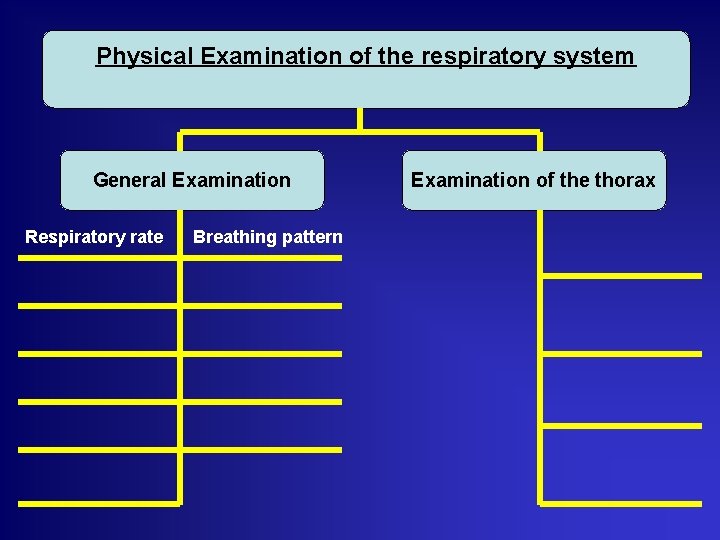 Physical Examination of the respiratory system

General Examination

Examination of the thorax

Respiratory rate

Breathing pattern